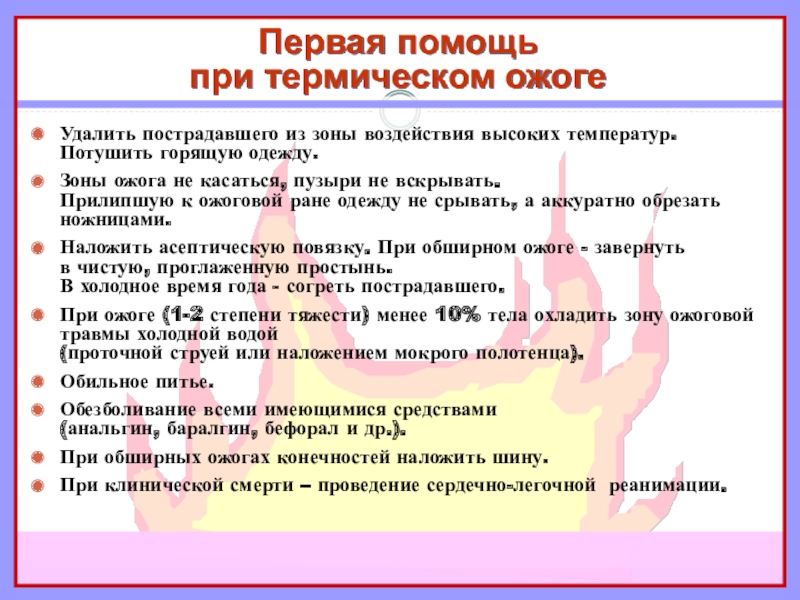 Первая помощь
при термическом ожоге

Удалить пострадавшего из зоны воздействия высоких температур. Потушить горящую одежду.

Зоны ожога не касаться, пузыри не вскрывать.
Прилипшую к ожоговой ране одежду не срывать, а аккуратно обрезать ножницами.

Наложить асептическую повязку. При обширном ожоге - завернуть в чистую, проглаженную простынь.
В холодное время года - согреть пострадавшего.

При ожоге (1-2 степени тяжести) менее 10% тела охладить зону ожоговой травмы холодной водой
(проточной струей или наложением мокрого полотенца).

Обильное питье.

Обезболивание всеми имеющимися средствами
(анальгин, баралгин, бефорал и др.).

При обширных ожогах конечностей наложить шину.

При клинической смерти – проведение сердечно-легочной реанимации.